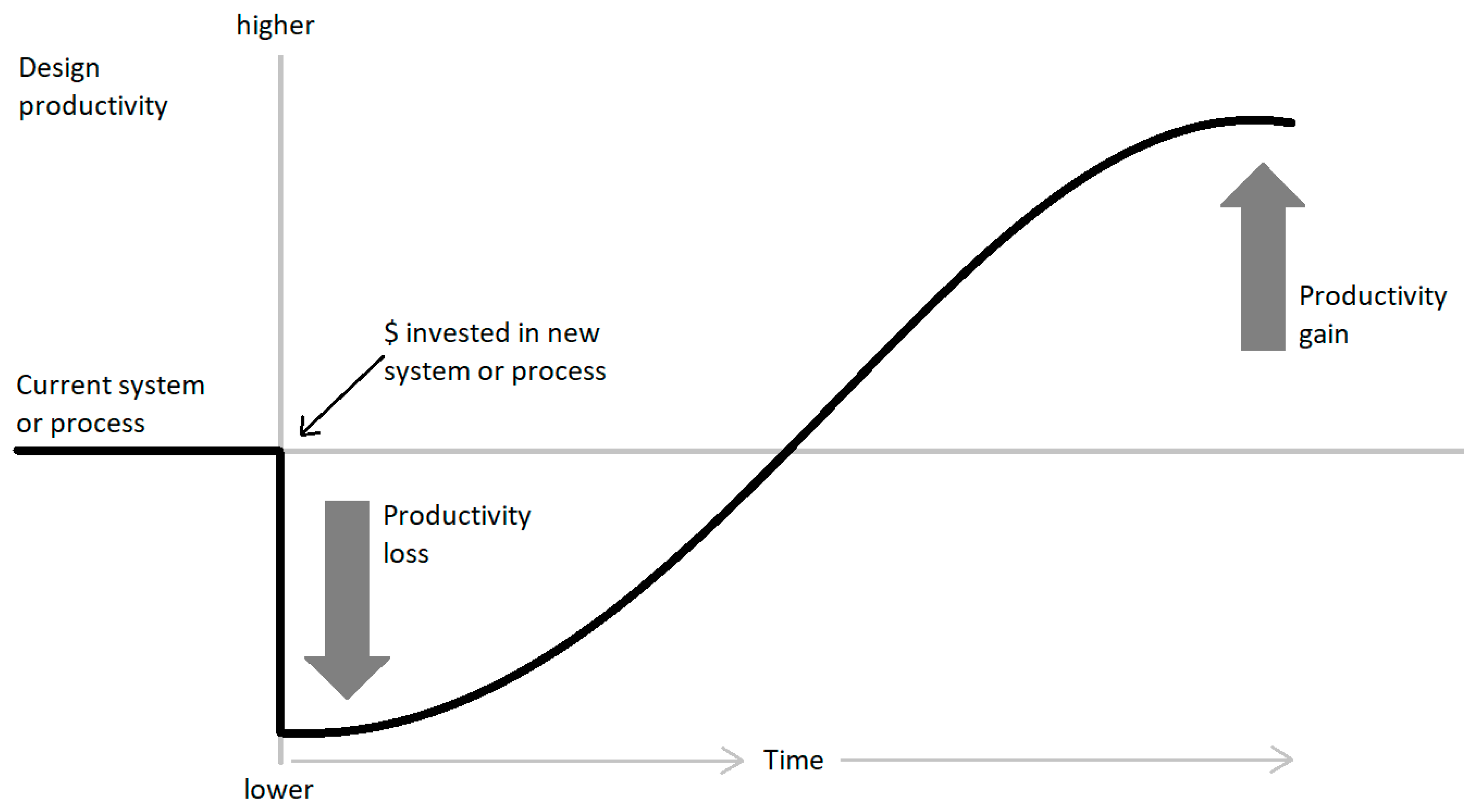 higher

Design productivity

Productivity gain

$ invested in new system or process

Current system or process

Productivity loss

Time

lower